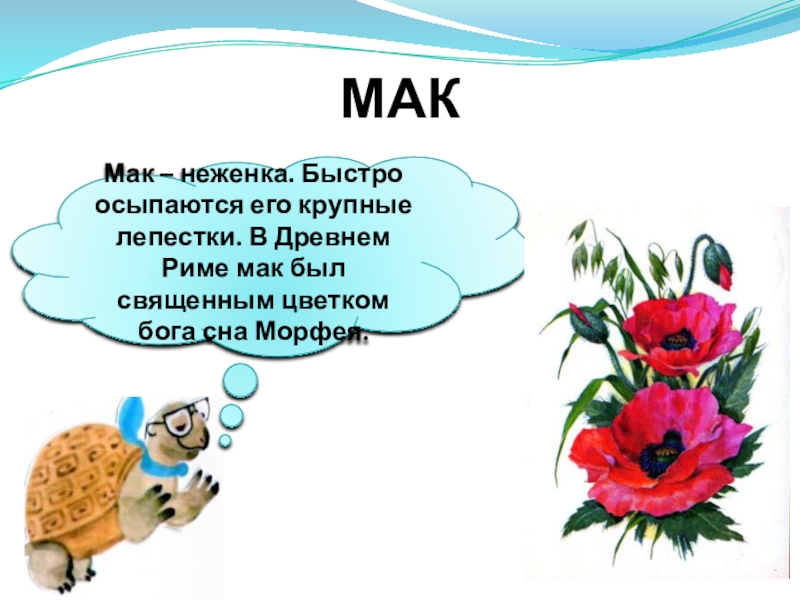 МАК

Мак – неженка. Быстро осыпаются его крупные лепестки. В Древнем Риме мак был священным цветком бога сна Морфея.